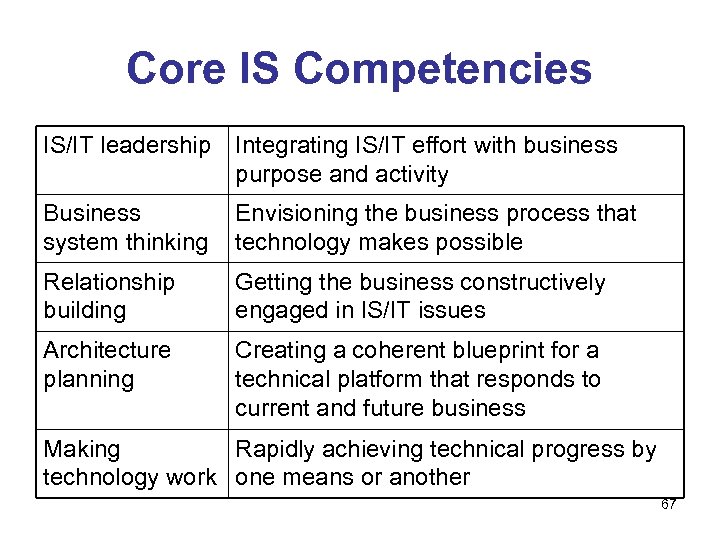 Core IS Competencies

| IS/IT leadership | Integrating IS/IT effort with business purpose and activity |
|---|---|
| Business system thinking | Envisioning the business process that technology makes possible |
| Relationship building | Getting the business constructively engaged in IS/IT issues |
| Architecture planning | Creating a coherent blueprint for a technical platform that responds to current and future business |
| Making technology work | Rapidly achieving technical progress by one means or another |

67